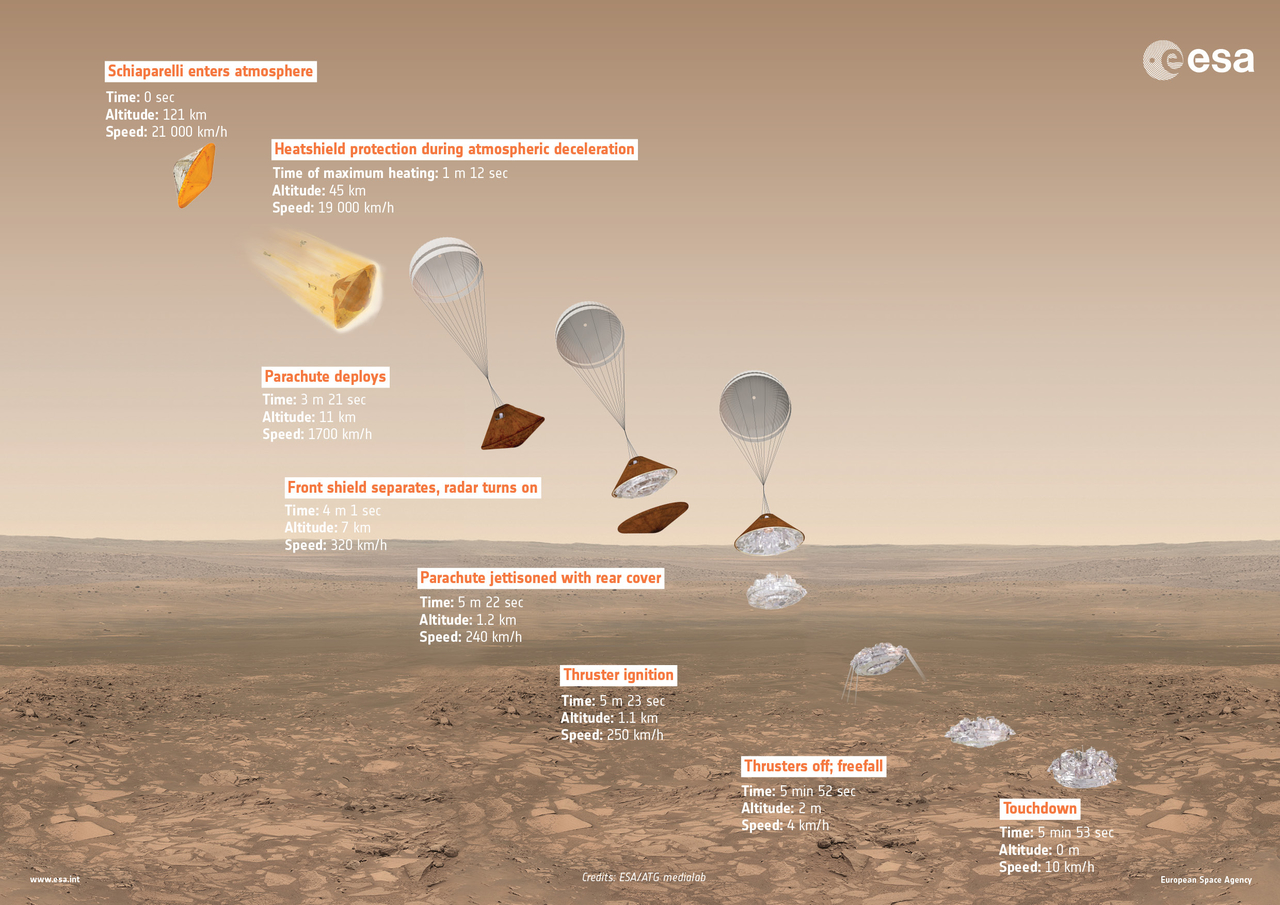 esa

Schiaparelli enters atmosphere
Time: 0 sec
Altitude: 121 km
Speed: 21 000 km/h

Heatshield protection during atmospheric deceleration
Time of maximum heating: 1 m 12 sec
Altitude: 45 km
Speed: 19 000 km/h

Parachute deploys
Time: 3 m 21 sec
Altitude: 11 km
Speed: 1700 km/h

Front shield separates, radar turns on
Time: 4 m 1 sec
Altitude: 7 km
Speed: 320 km/h

Parachute jettisoned with rear cover
Time: 5 m 22 sec
Altitude: 1.2 km
Speed: 240 km/h

Thruster ignition
Time: 5 m 23 sec
Altitude: 1.1 km
Speed: 250 km/h

Thrusters off; freefall
Time: 5 min 52 sec
Altitude: 2 m
Speed: 4 km/h

Touchdown
Time: 5 min 53 sec
Altitude: 0 m
Speed: 10 km/h

www.esa.int

Credits: ESA/ATG medialab

European Space Agency